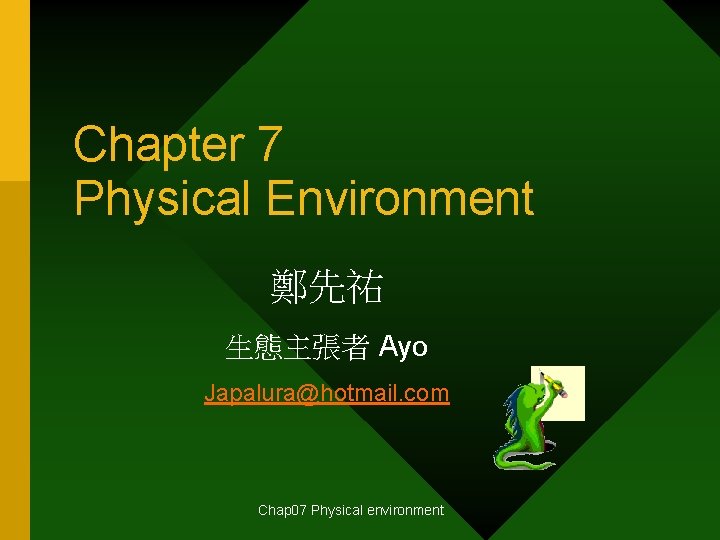 Chapter 7
Physical Environment

鄭先祐

生態主張者 Ayo

Japalura@hotmail.com

Chap07 Physical environment